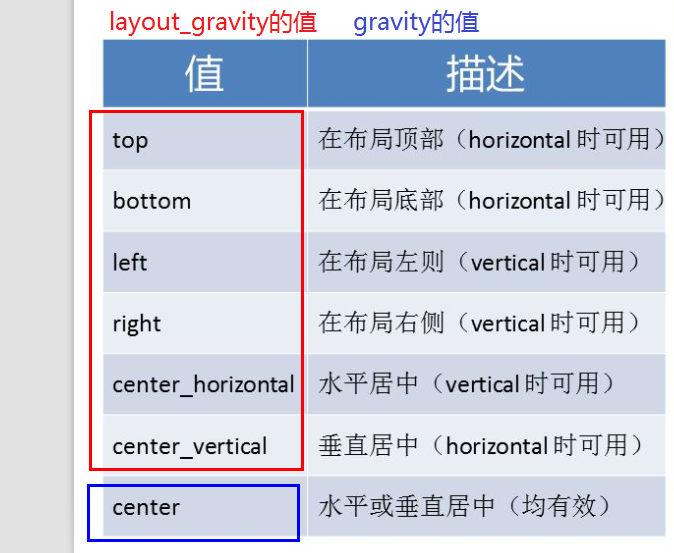 layout_gravity的值 gravity的值

| 值 | 描述 |
|---|---|
| top | 在布局顶部（horizontal 时可用） |
| bottom | 在布局底部（horizontal 时可用） |
| left | 在布局左则（vertical 时可用） |
| right | 在布局右侧（vertical 时可用） |
| center_horizontal | 水平居中（vertical 时可用） |
| center_vertical | 垂直居中（horizontal 时可用） |
| center | 水平或垂直居中（均有效） |